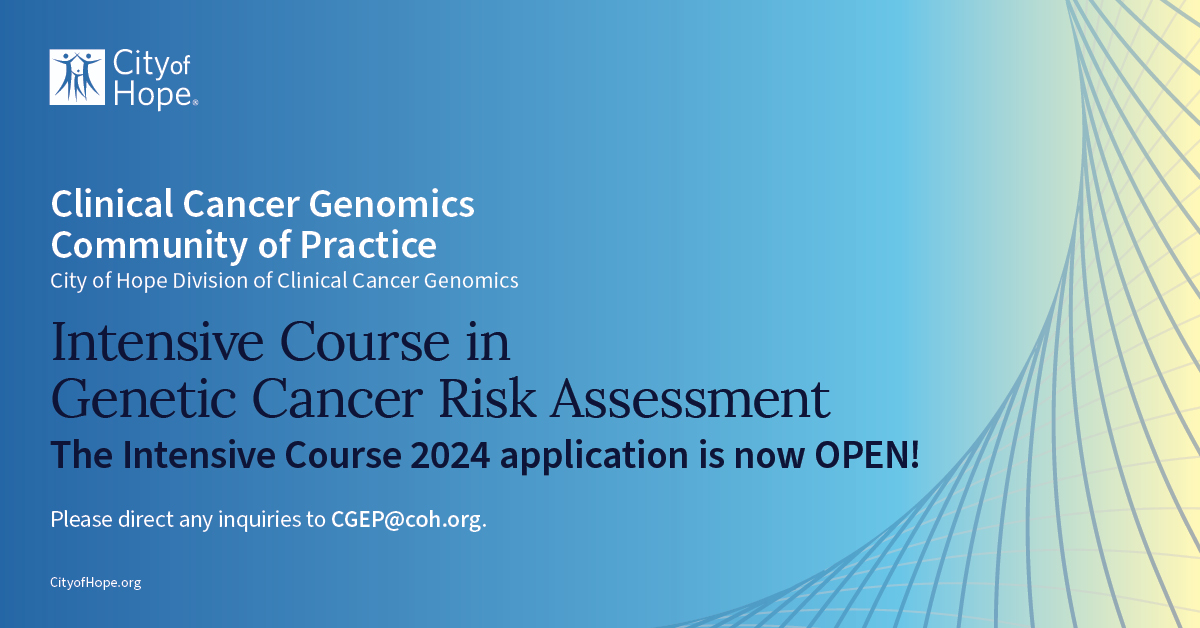 City of Hope®

Clinical Cancer Genomics Community of Practice
City of Hope Division of Clinical Cancer Genomics

Intensive Course in Genetic Cancer Risk Assessment
The Intensive Course 2024 application is now OPEN!

Please direct any inquiries to CGEP@coh.org.

CityofHope.org